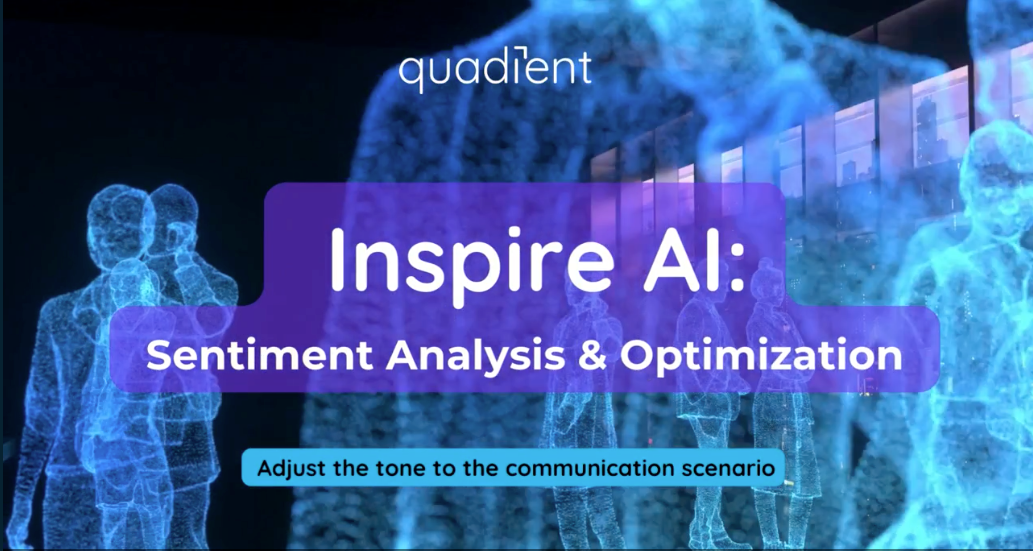 quadient

Inspire AI:

Sentiment Analysis & Optimization

Adjust the tone to the communication scenario